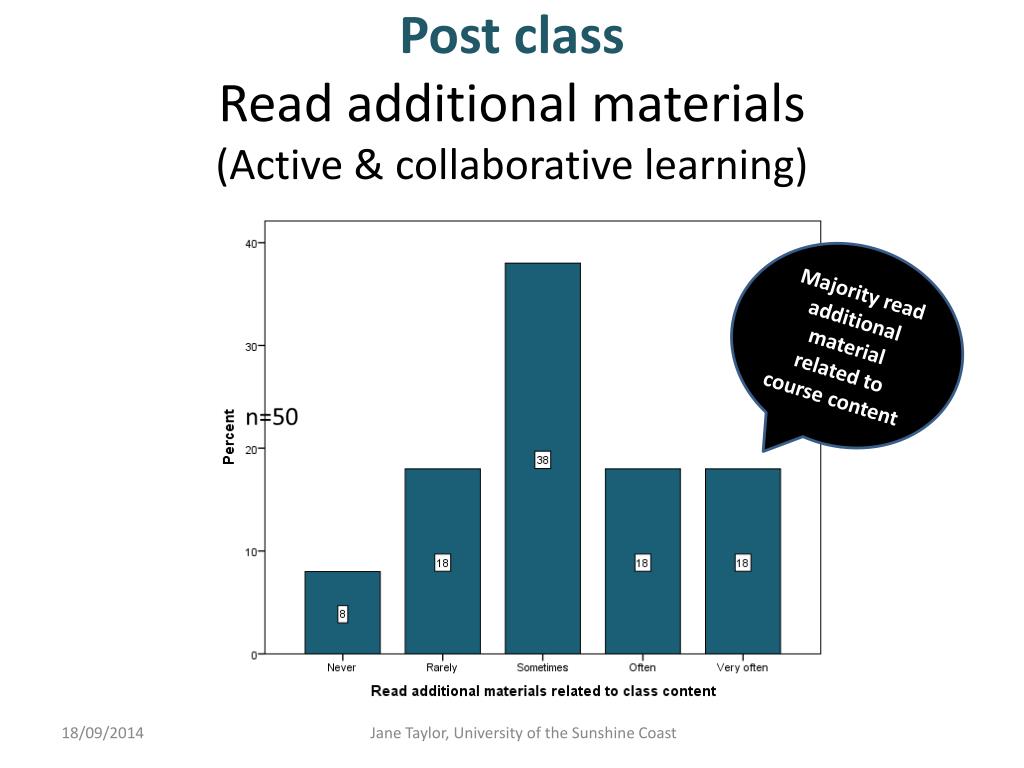 Post class
Read additional materials
(Active & collaborative learning)

Majority read additional material related to course content

n=50

Percent

40
30
20
10
0

8
18
38
18
18

Never
Rarely
Sometimes
Often
Very often

Read additional materials related to class content

18/09/2014
Jane Taylor, University of the Sunshine Coast